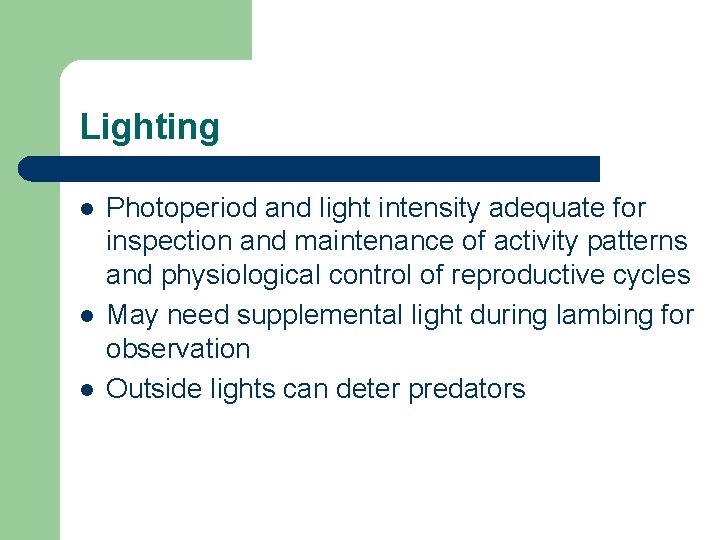 Lighting

- Photoperiod and light intensity adequate for inspection and maintenance of activity patterns and physiological control of reproductive cycles
- May need supplemental light during lambing for observation
- Outside lights can deter predators